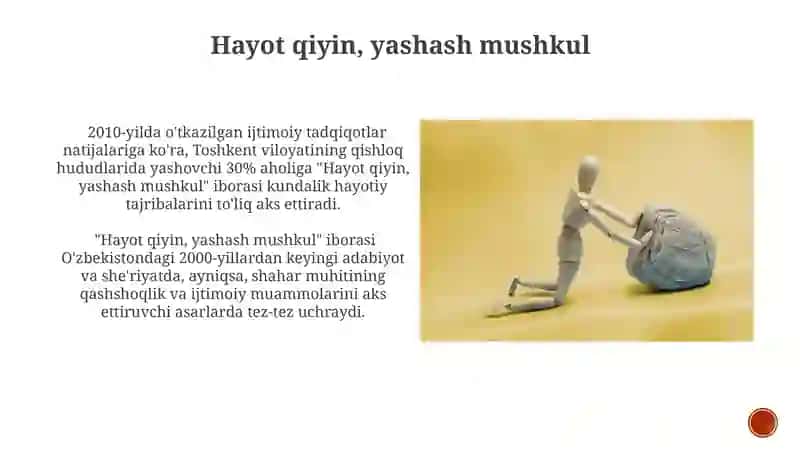 Hayot qiyin, yashash mushkul

2010-yilda o'tkazilgan ijtimoiy tadqiqotlar natijalariga ko'ra, Toshkent viloyatining qishloq hududlarida yashovchi 30% aholiga "Hayot qiyin, yashash mushkul" iborasi kundalik hayotiy tajribalarini to'liq aks ettiradi.

"Hayot qiyin, yashash mushkul" iborasi O'zbekistondagi 2000-yillardan keyingi adabiyot va she'riyatda, ayniqsa, shahar muhitining qashshoqlik va ijtimoiy muammolarini aks ettiruvchi asarlarda tez-tez uchraydi.